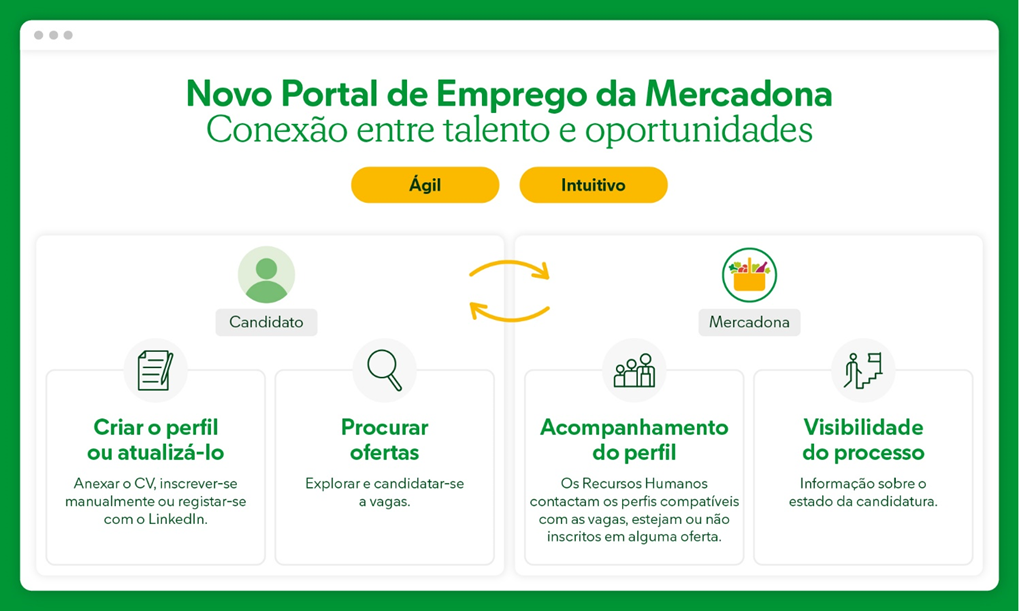 Novo Portal de Emprego da Mercadona
Conexão entre talento e oportunidades

Ágil

Intuitivo

Candidato

Criar o perfil ou atualizá-lo

Anexar o CV, inscrever-se manualmente ou registar-se com o LinkedIn.

Procurar ofertas

Explorar e candidatar-se a vagas.

Mercadona

Acompanhamento do perfil

Os Recursos Humanos contactam os perfis compatíveis com as vagas, estejam ou não inscritos em alguma oferta.

Visibilidade do processo

Informação sobre o estado da candidatura.